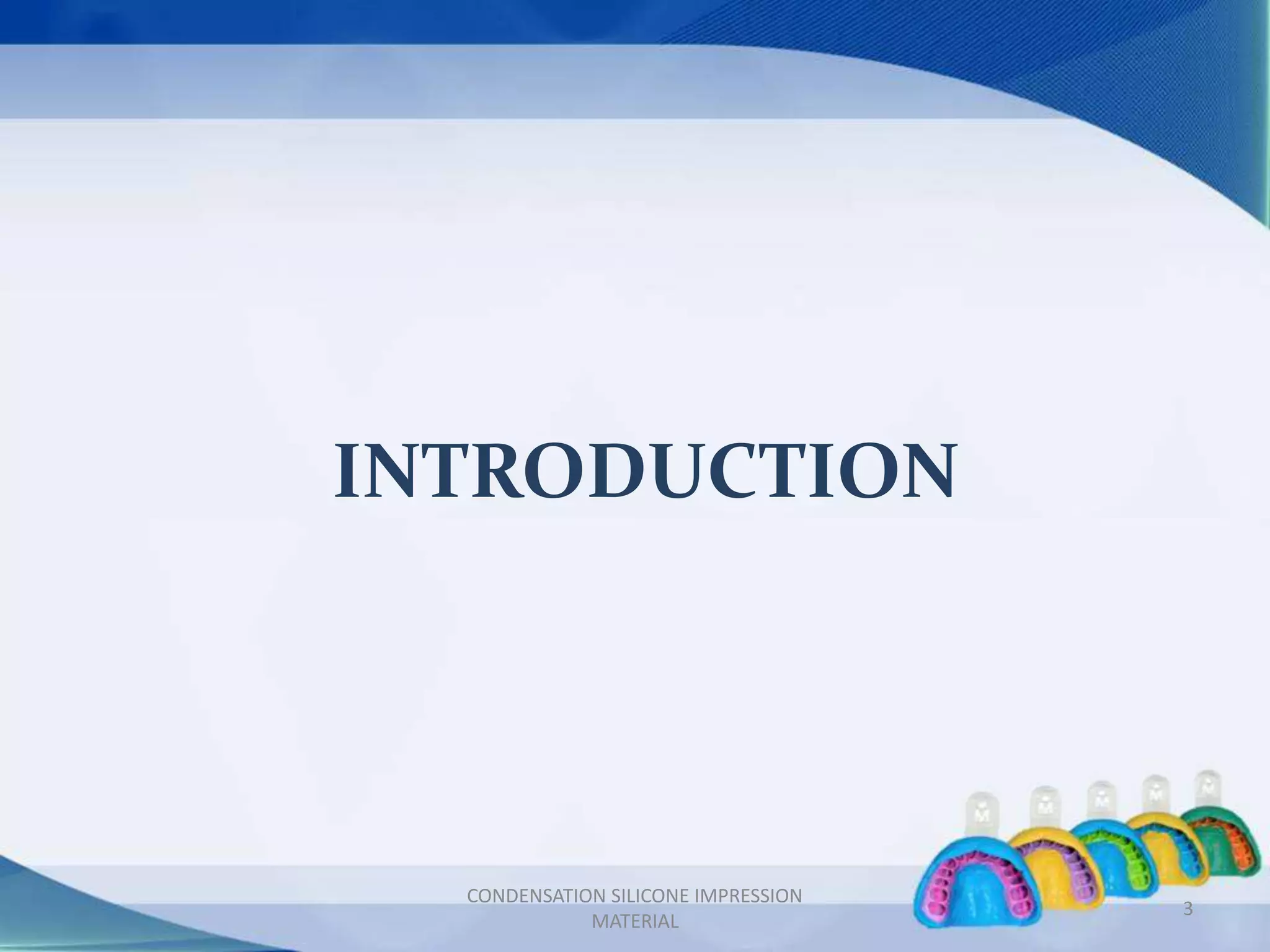 INTRODUCTION

CONDENSATION SILICONE IMPRESSION MATERIAL

3